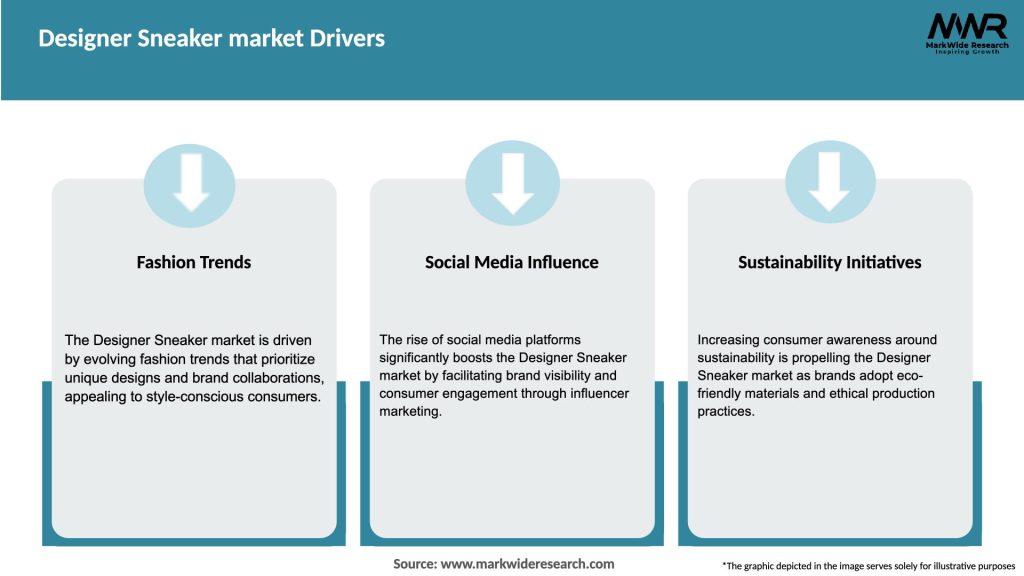 Designer Sneaker market Drivers

MWR
MarkWide Research
Inspiring Growth

Fashion Trends

The Designer Sneaker market is driven by evolving fashion trends that prioritize unique designs and brand collaborations, appealing to style-conscious consumers.

Social Media Influence

The rise of social media platforms significantly boosts the Designer Sneaker market by facilitating brand visibility and consumer engagement through influencer marketing.

Sustainability Initiatives

Increasing consumer awareness around sustainability is propelling the Designer Sneaker market as brands adopt eco-friendly materials and ethical production practices.

Source: www.markwideresearch.com

*The graphic depicted in the image serves solely for illustrative purposes